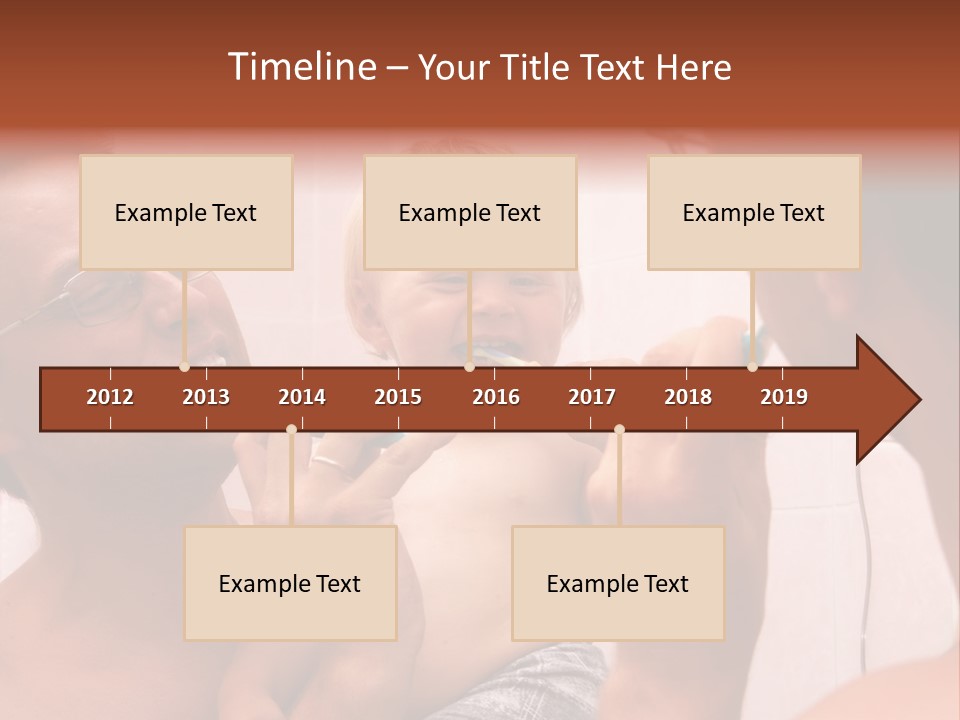 Timeline – Your Title Text Here

Example Text

Example Text

Example Text

2012 2013 2014 2015 2016 2017 2018 2019

Example Text

Example Text